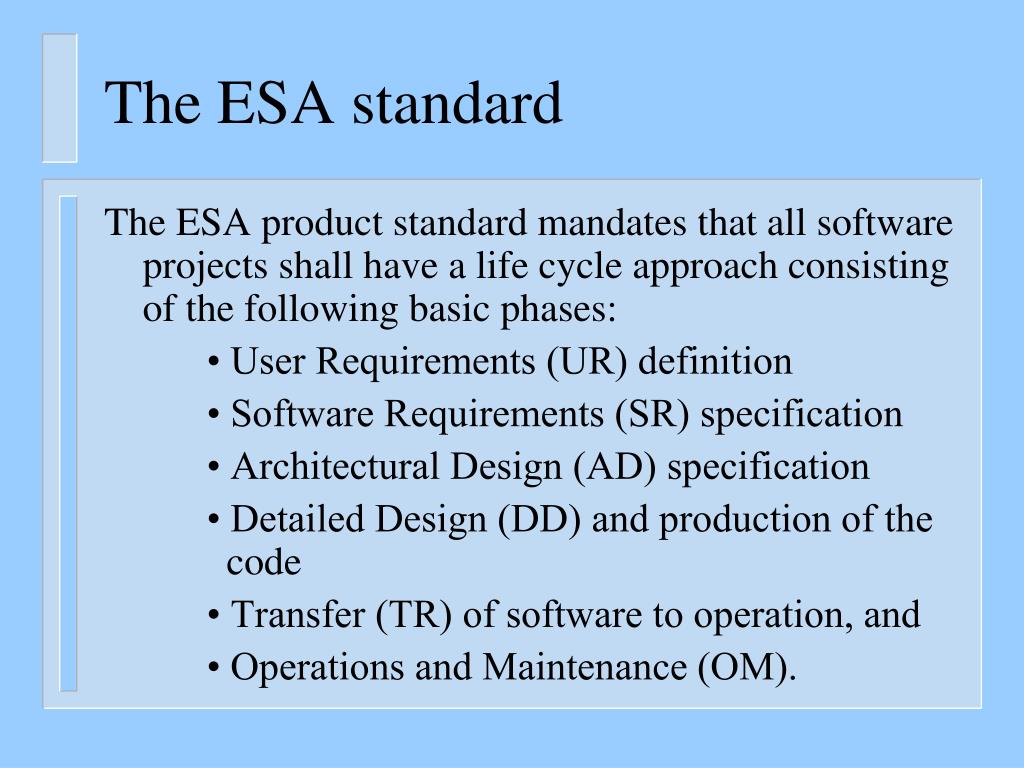 The ESA standard

The ESA product standard mandates that all software projects shall have a life cycle approach consisting of the following basic phases:

• User Requirements (UR) definition
• Software Requirements (SR) specification
• Architectural Design (AD) specification
• Detailed Design (DD) and production of the code
• Transfer (TR) of software to operation, and
• Operations and Maintenance (OM).